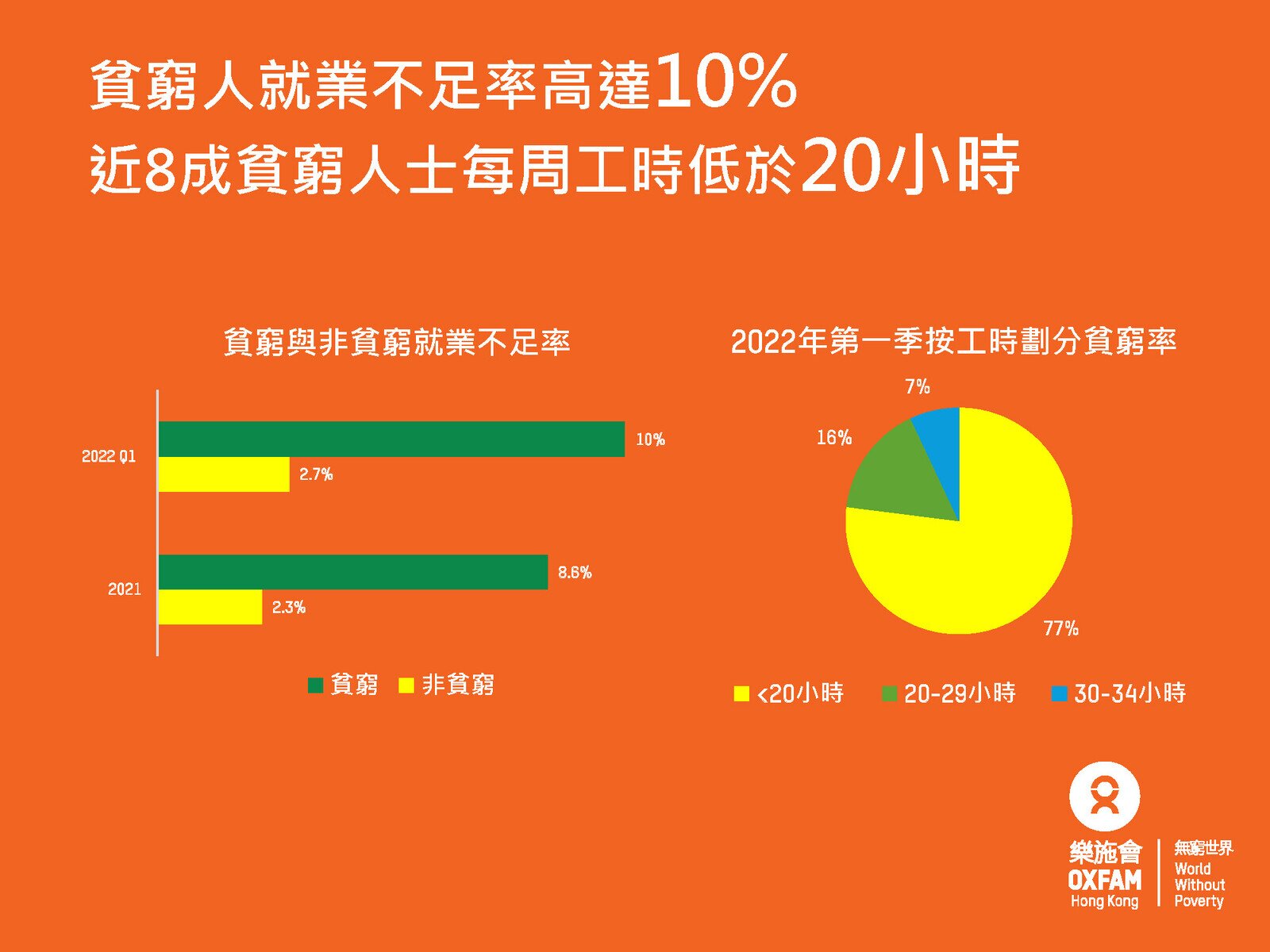 貧窮人就業不足率高達10%
近8成貧窮人士每周工時低於20小時

貧窮與非貧窮就業不足率

2022 Q1
10%
2.7%

2021
8.6%
2.3%

貧窮 非貧窮

2022年第一季按工時劃分貧窮率

7%
16%
77%

<20小時 20-29小時 30-34小時

樂施會
OXFAM
Hong Kong

無窮世界
World
Without
Poverty